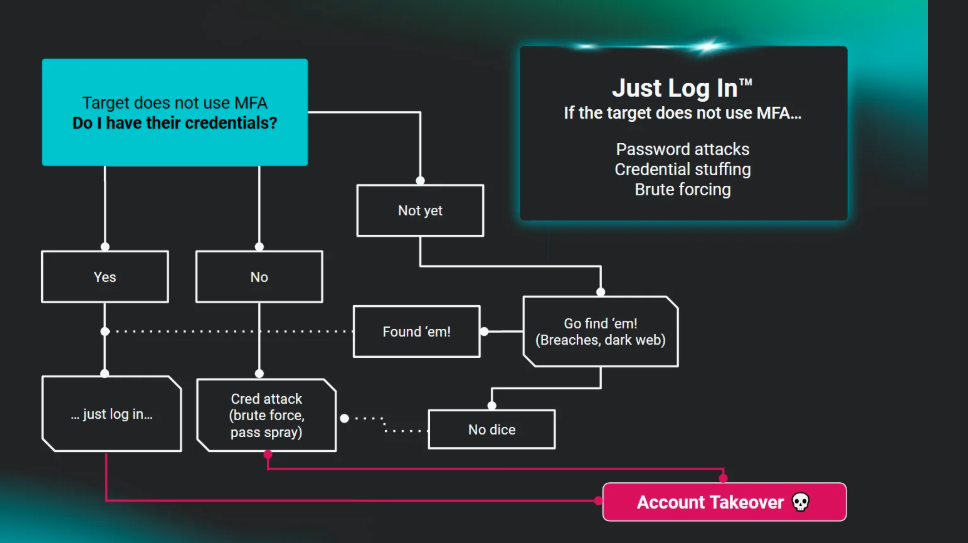 Target does not use MFA
Do I have their credentials?

Just Log In™
If the target does not use MFA…

Password attacks
Credential stuffing
Brute forcing

Not yet

Yes

No

Found 'em!

Go find 'em!
(Breaches, dark web)

… just log in…

Cred attack
(brute force,
pass spray)

No dice

Account Takeover 💀